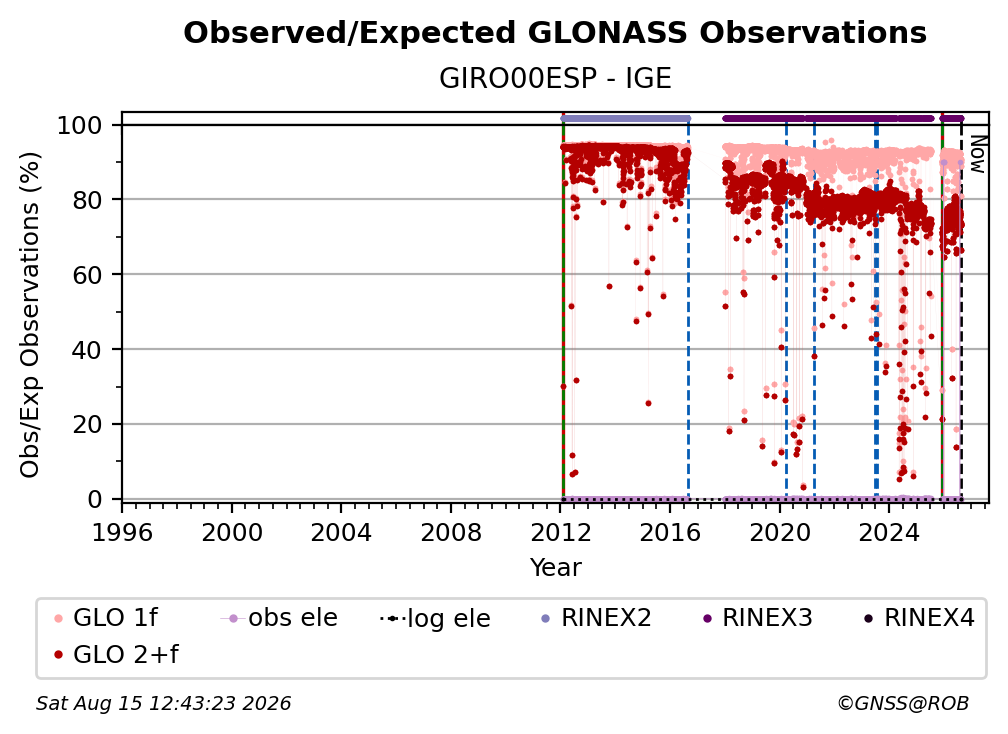 Observed/Expected GLONASS Observations

GIRO00ESP - IGE

Obs/Exp Observations (%)

100
80
60
40
20
0

Now

1996 2000 2004 2008 2012 2016 2020 2024

Year

GLO 1f
GLO 2+f
obs ele
log ele
RINEX2
RINEX3
RINEX4

Sat Aug 15 12:43:23 2026

©GNSS@ROB